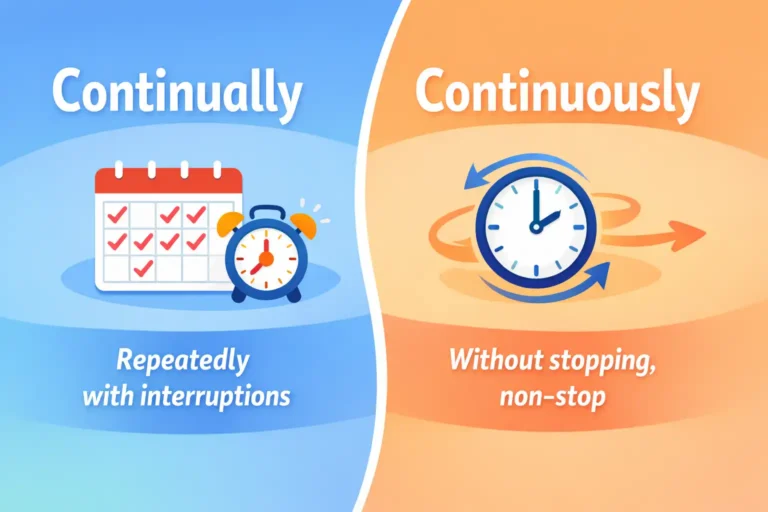 Continually

Repeatedly with interruptions

Continuously

Without stopping, non-stop